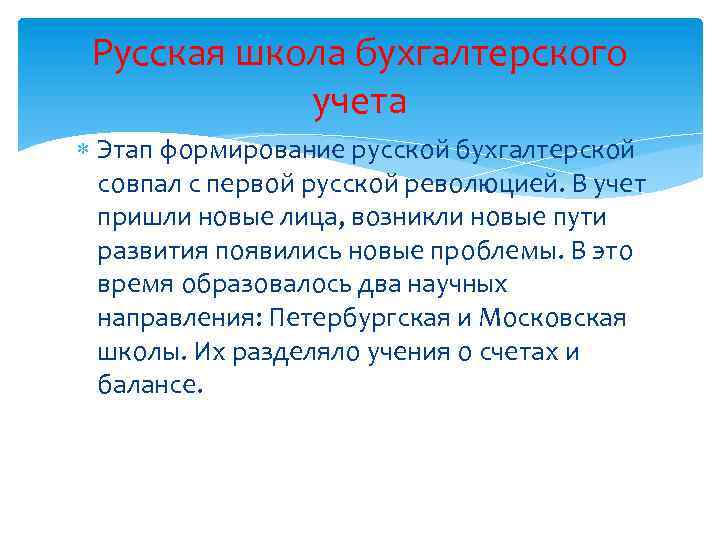 Русская школа бухгалтерского учета

Этап формирование русской бухгалтерской совпал с первой русской революцией. В учет пришли новые лица, возникли новые пути развития появились новые проблемы. В это время образовалось два научных направления: Петербургская и Московская школы. Их разделяло учения о счетах и балансе.